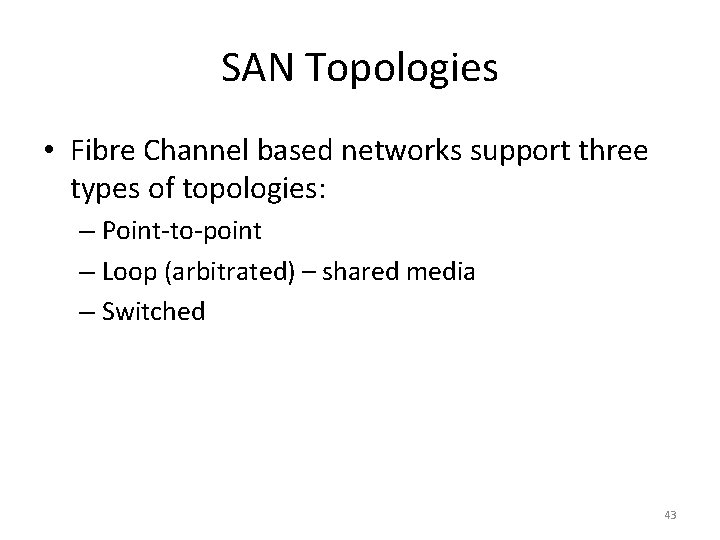 SAN Topologies

• Fibre Channel based networks support three types of topologies:

– Point-to-point

– Loop (arbitrated) – shared media

– Switched

43